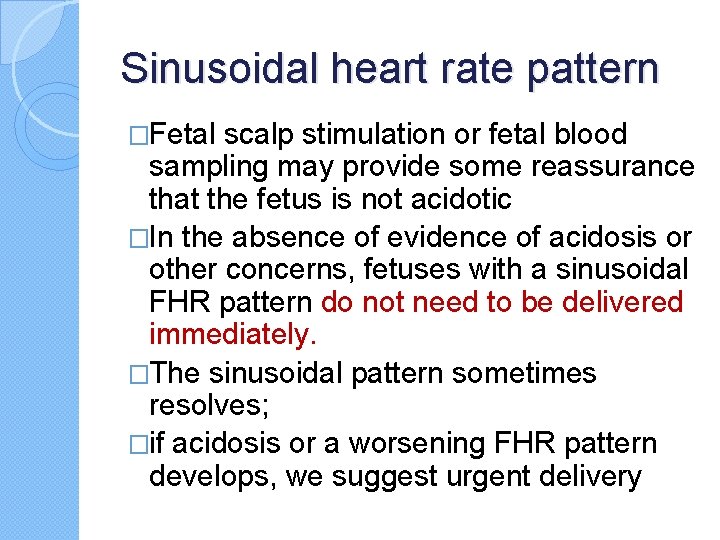 Sinusoidal heart rate pattern

□Fetal scalp stimulation or fetal blood sampling may provide some reassurance that the fetus is not acidotic

□In the absence of evidence of acidosis or other concerns, fetuses with a sinusoidal FHR pattern do not need to be delivered immediately.

□The sinusoidal pattern sometimes resolves;

□if acidosis or a worsening FHR pattern develops, we suggest urgent delivery